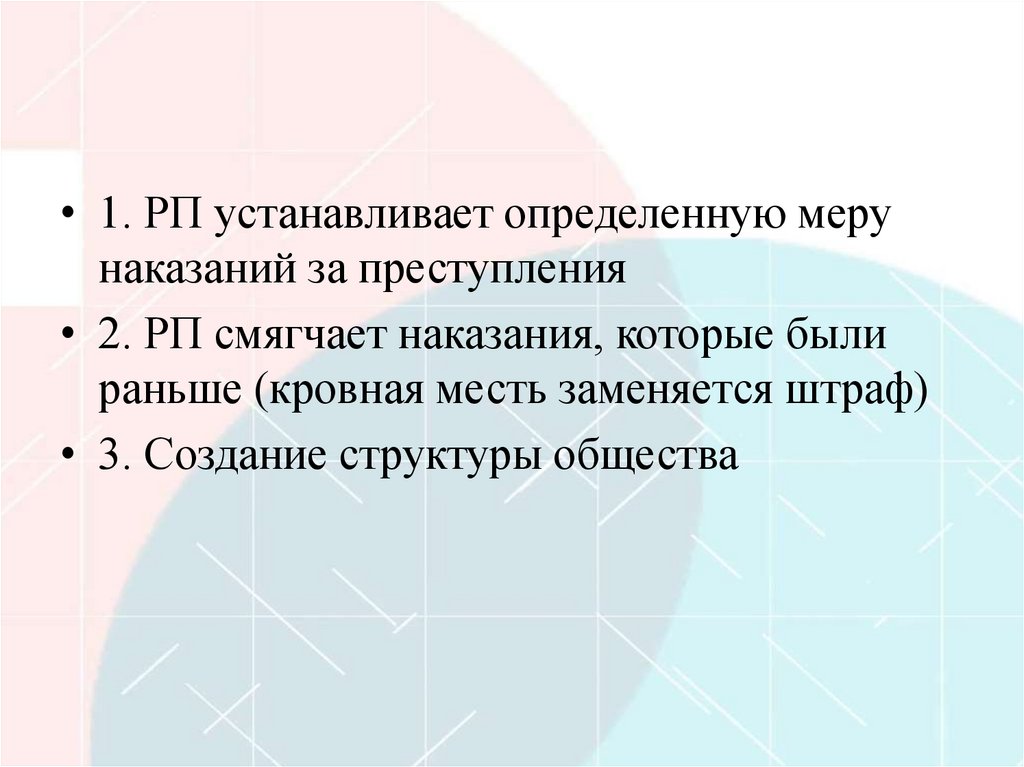 • 1. РП устанавливает определенную меру наказаний за преступления
• 2. РП смягчает наказания, которые были раньше (кровная месть заменяется штраф)
• 3. Создание структуры общества